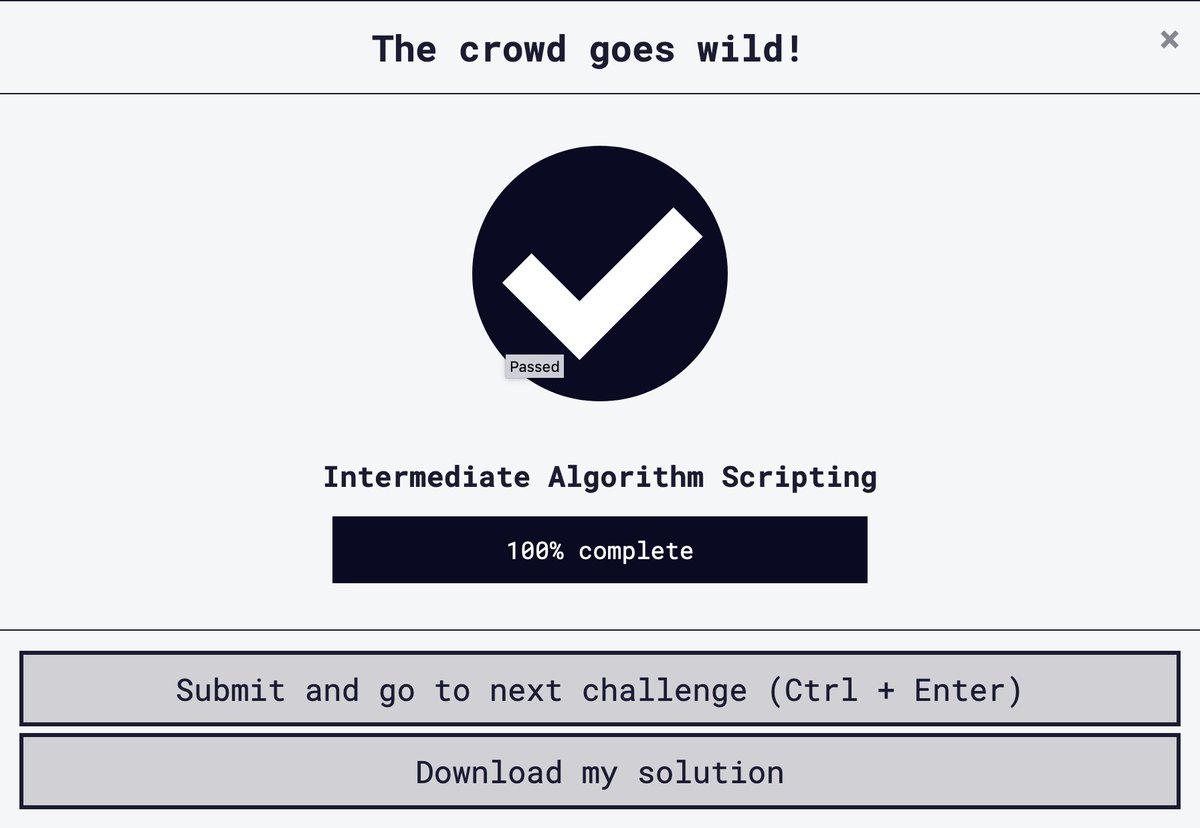 The crowd goes wild!

×

Passed

Intermediate Algorithm Scripting

100% complete

Submit and go to next challenge (Ctrl + Enter)

Download my solution